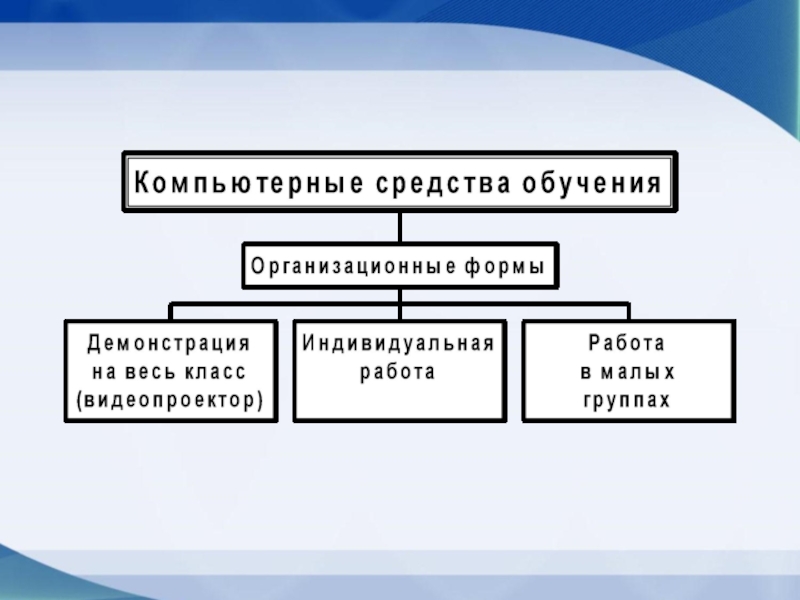 Компьютерные средства обучения

Организационные формы

Демонстрация на весь класс (видеопроектор)

Индивидуальная работа

Работа в малых группах